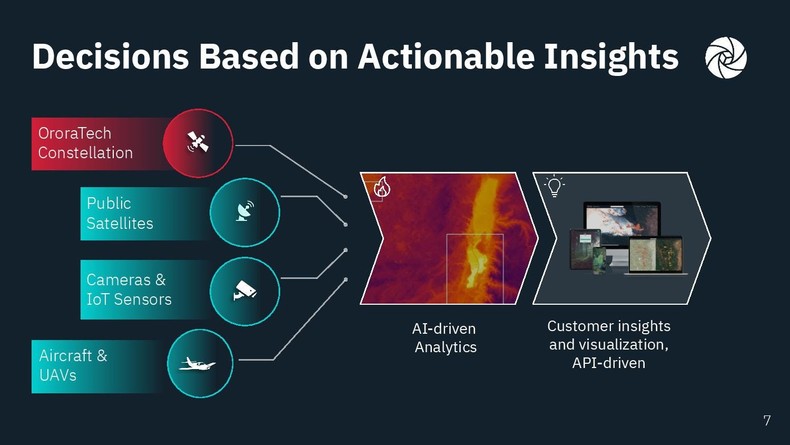 Decisions Based on Actionable Insights

OroraTech Constellation

Public Satellites

Cameras & IoT Sensors

Aircraft & UAVs

AI-driven Analytics

Customer insights and visualization, API-driven

7